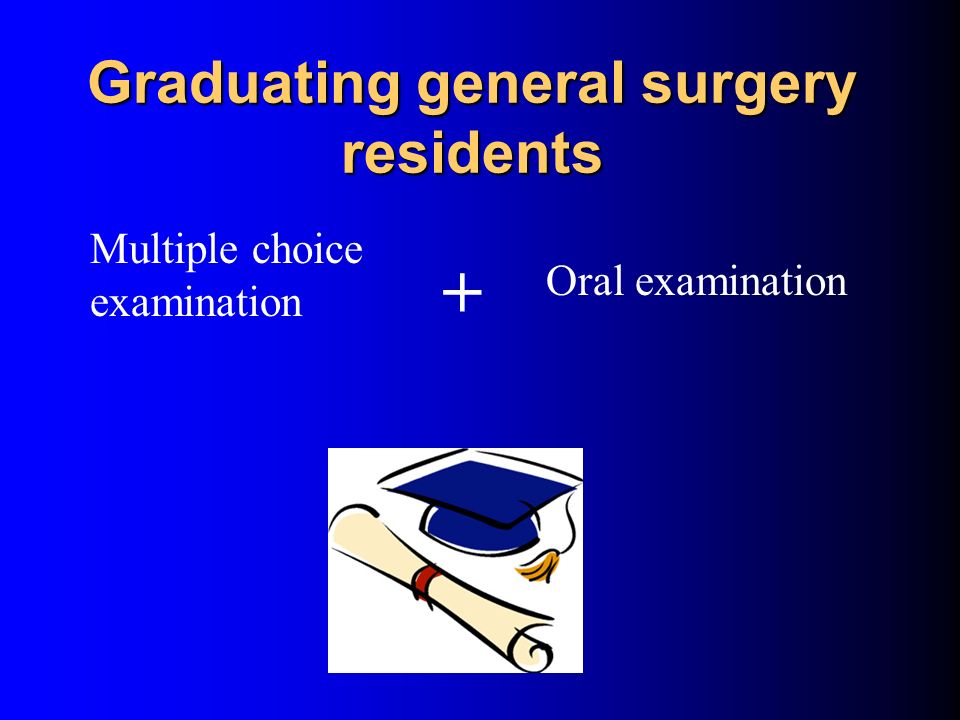 Graduating general surgery residents

Multiple choice examination

+

Oral examination